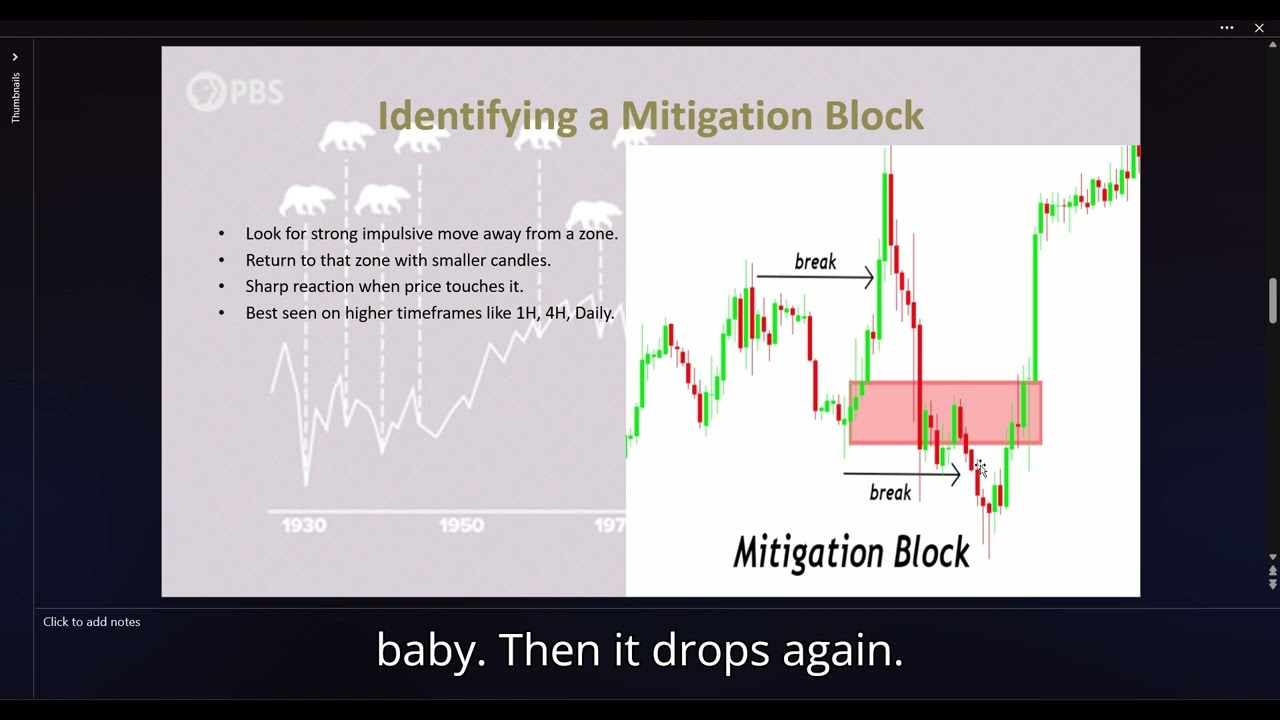 Thumbnails

PBS

Identifying a Mitigation Block

• Look for strong impulsive move away from a zone.
• Return to that zone with smaller candles.
• Sharp reaction when price touches it.
• Best seen on higher timeframes like 1H, 4H, Daily.

1930
1950
197

break

break

Mitigation Block

Click to add notes

baby. Then it drops again.